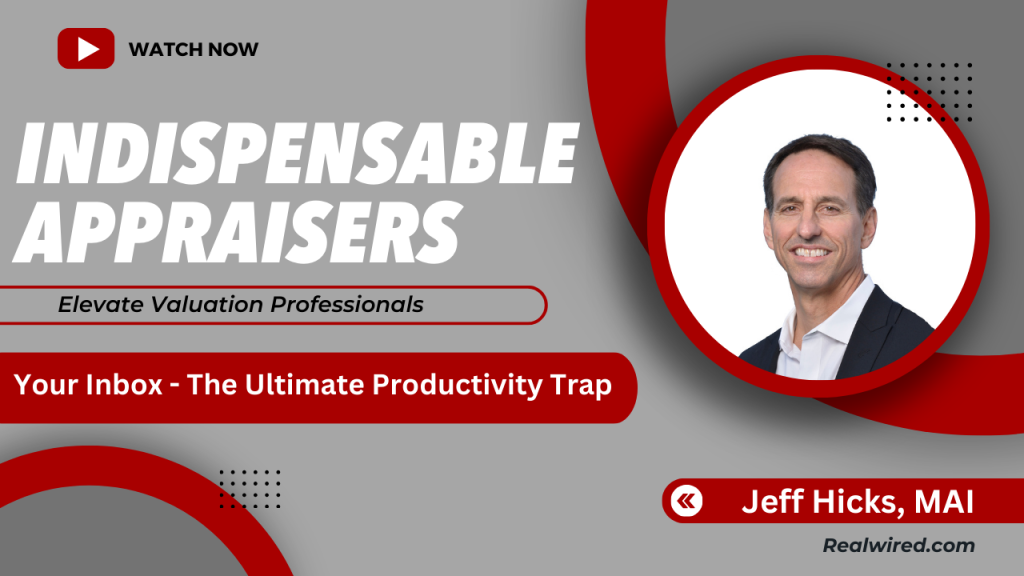 WATCH NOW

INDISPENSABLE APPRAISERS

Elevate Valuation Professionals

Your Inbox - The Ultimate Productivity Trap

Jeff Hicks, MAI

Realwired.com